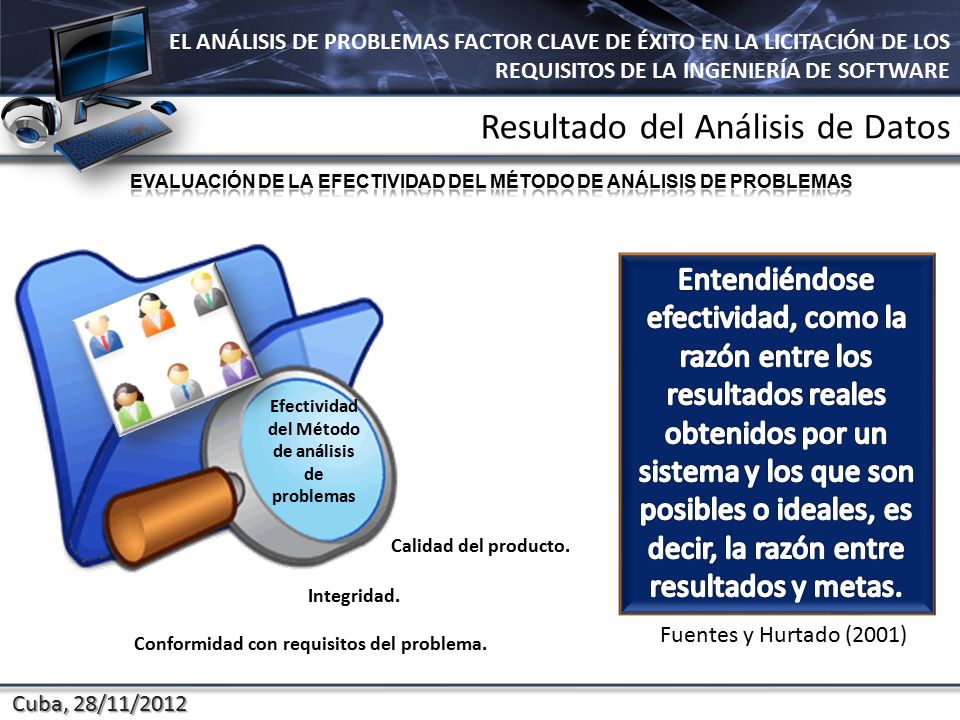 EL ANÁLISIS DE PROBLEMAS FACTOR CLAVE DE ÉXITO EN LA LICITACIÓN DE LOS REQUISITOS DE LA INGENIERÍA DE SOFTWARE

Resultado del Análisis de Datos

EVALUACIÓN DE LA EFECTIVIDAD DEL MÉTODO DE ANÁLISIS DE PROBLEMAS

Efectividad del Método de análisis de problemas

Calidad del producto.

Integridad.

Conformidad con requisitos del problema.

Entendiéndose efectividad, como la razón entre los resultados reales obtenidos por un sistema y los que son posibles o ideales, es decir, la razón entre resultados y metas.

Fuentes y Hurtado (2001)

Cuba, 28/11/2012